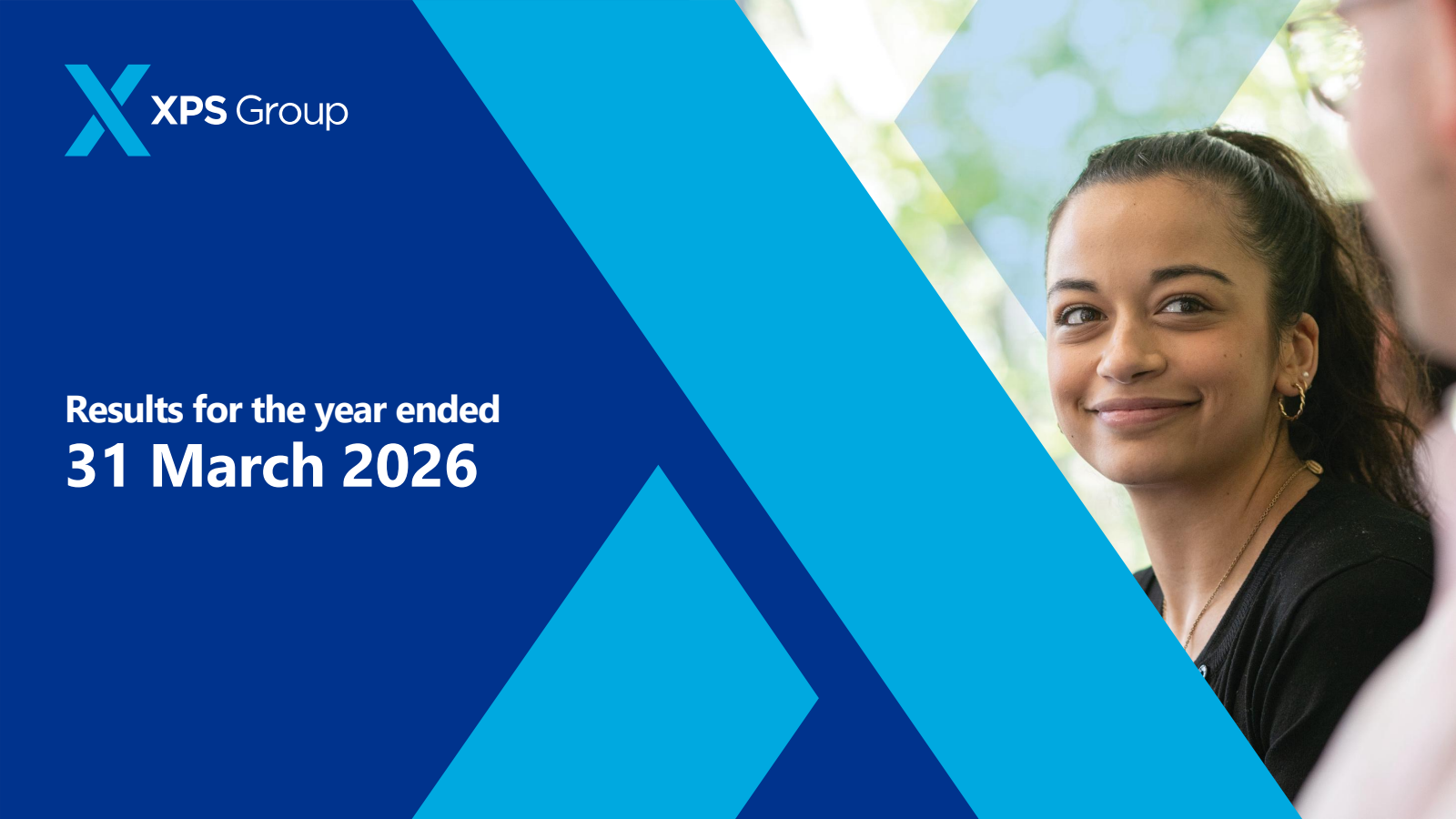 XPS Group

Results for the year ended
31 March 2026